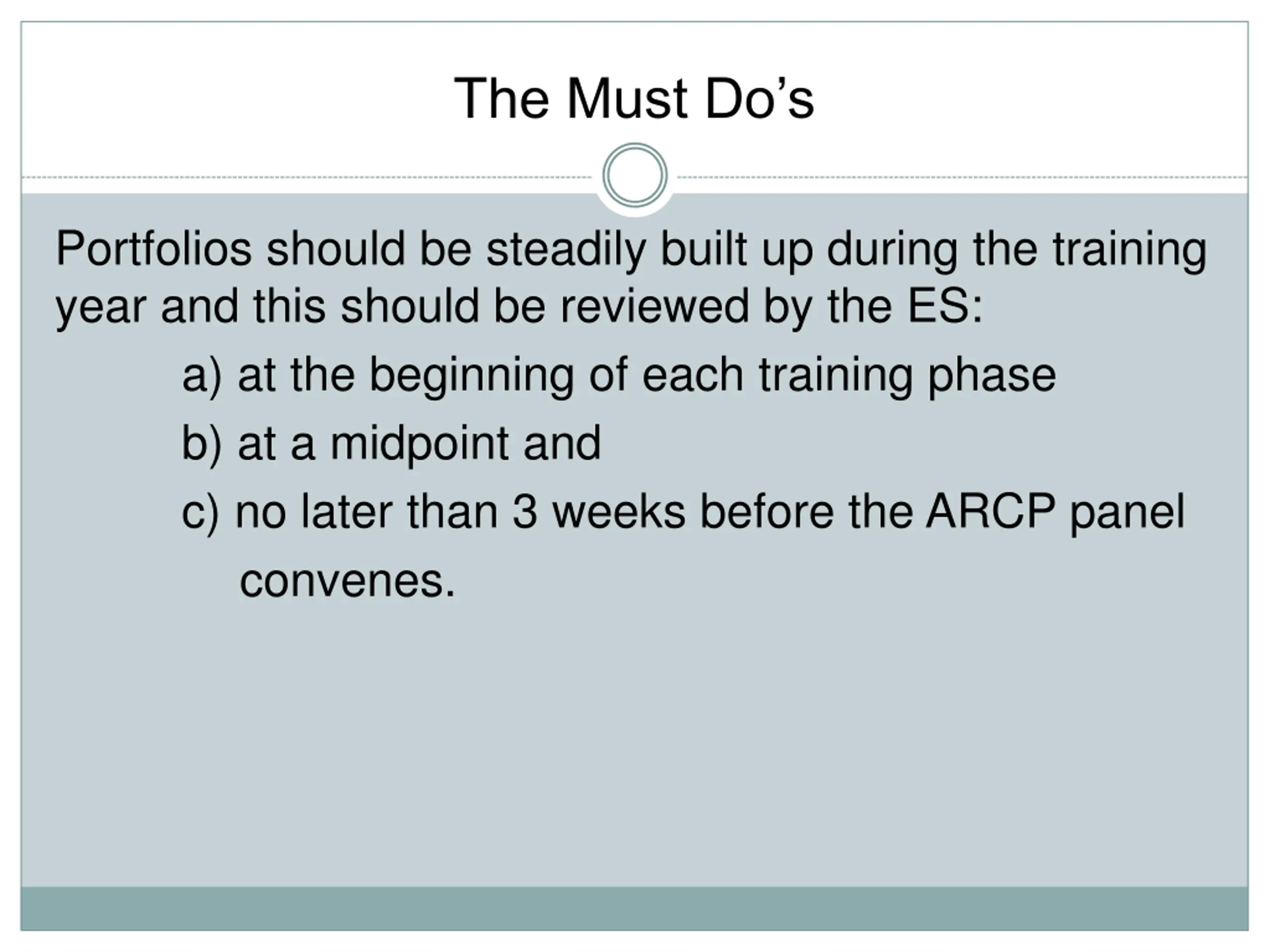 The Must Do’s

Portfolios should be steadily built up during the training year and this should be reviewed by the ES:

a) at the beginning of each training phase

b) at a midpoint and

c) no later than 3 weeks before the ARCP panel convenes.